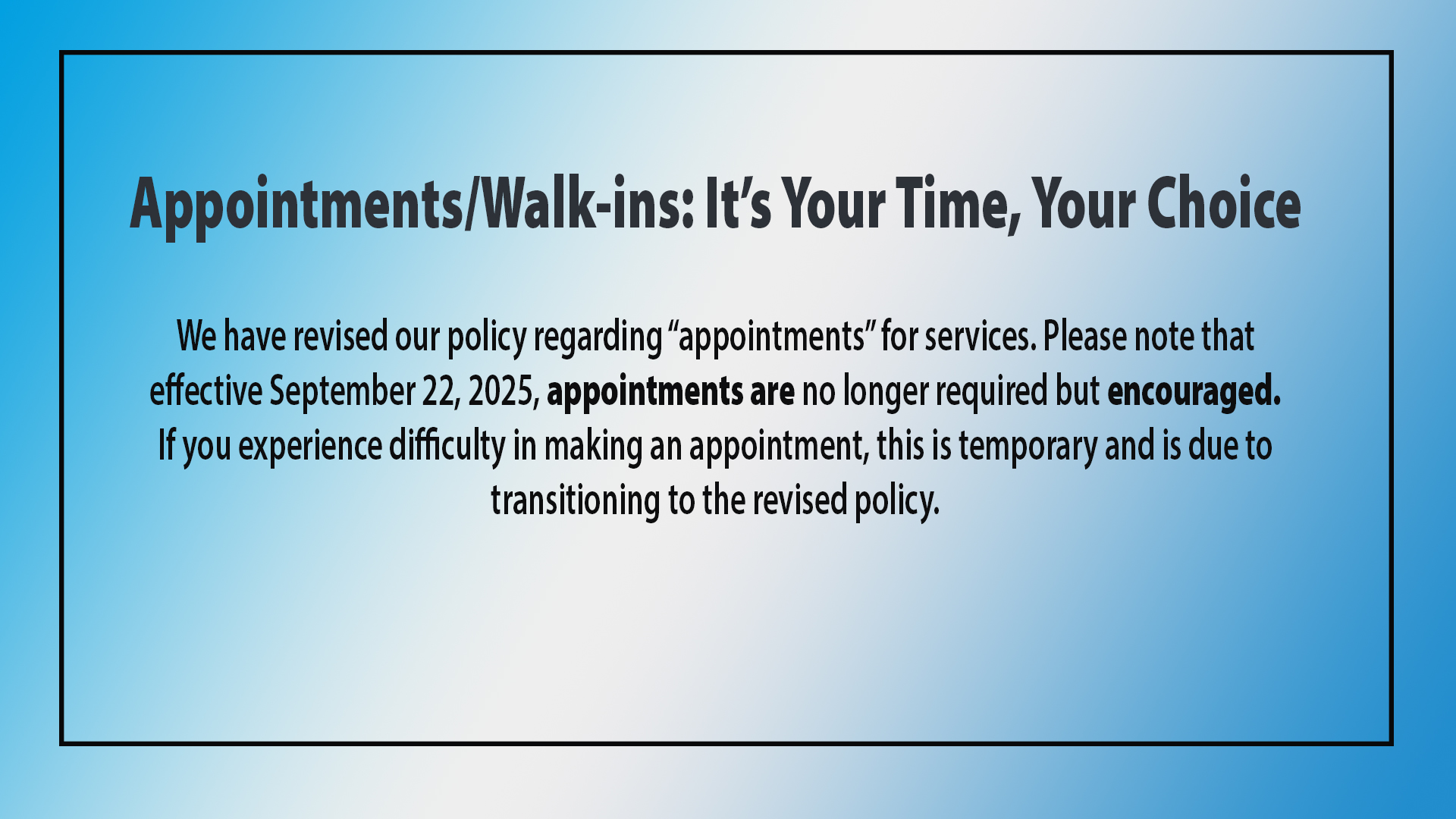 Appointments/Walk-ins: It’s Your Time, Your Choice

We have revised our policy regarding “appointments” for services. Please note that effective September 22, 2025, appointments are no longer required but encouraged. If you experience difficulty in making an appointment, this is temporary and is due to transitioning to the revised policy.